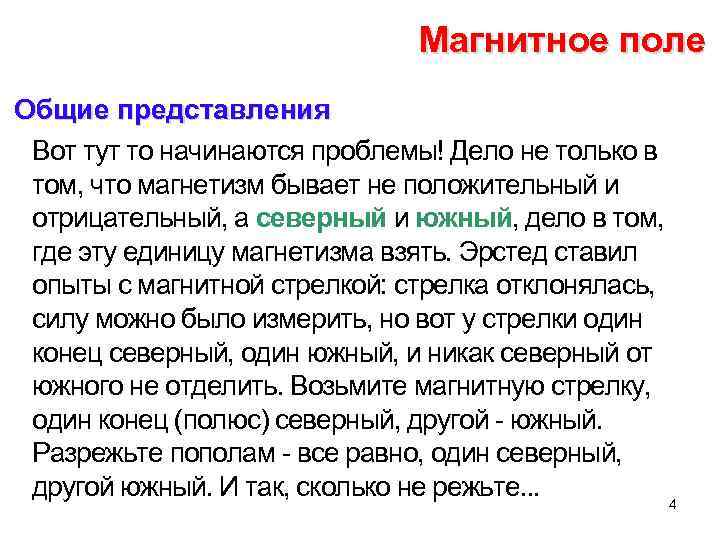 Магнитное поле

Общие представления

Вот тут то начинаются проблемы! Дело не только в том, что магнетизм бывает не положительный и отрицательный, а северный и южный, дело в том, где эту единицу магнетизма взять. Эрстед ставил опыты с магнитной стрелкой: стрелка отклонялась, силу можно было измерить, но вот у стрелки один конец северный, один южный, и никак северный от южного не отделить. Возьмите магнитную стрелку, один конец (полюс) северный, другой - южный. Разрежьте пополам - все равно, один северный, другой южный. И так, сколько не режьте...

4